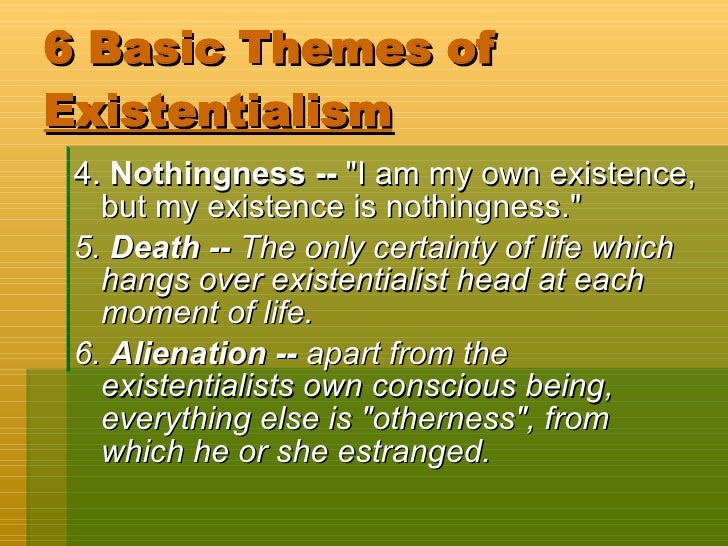 6 Basic Themes of Existentialism

4. Nothingness -- "I am my own existence, but my existence is nothingness."

5. Death -- The only certainty of life which hangs over existentialist head at each moment of life.

6. Alienation -- apart from the existentialists own conscious being, everything else is "otherness", from which he or she estranged.